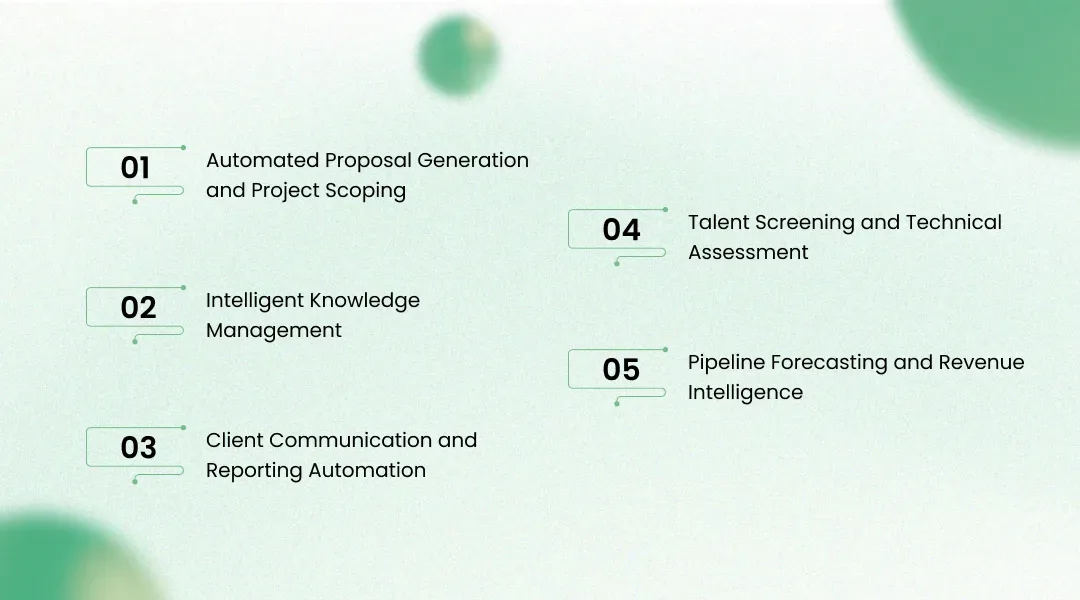 01
Automated Proposal Generation and Project Scoping

02
Intelligent Knowledge Management

03
Client Communication and Reporting Automation

04
Talent Screening and Technical Assessment

05
Pipeline Forecasting and Revenue Intelligence